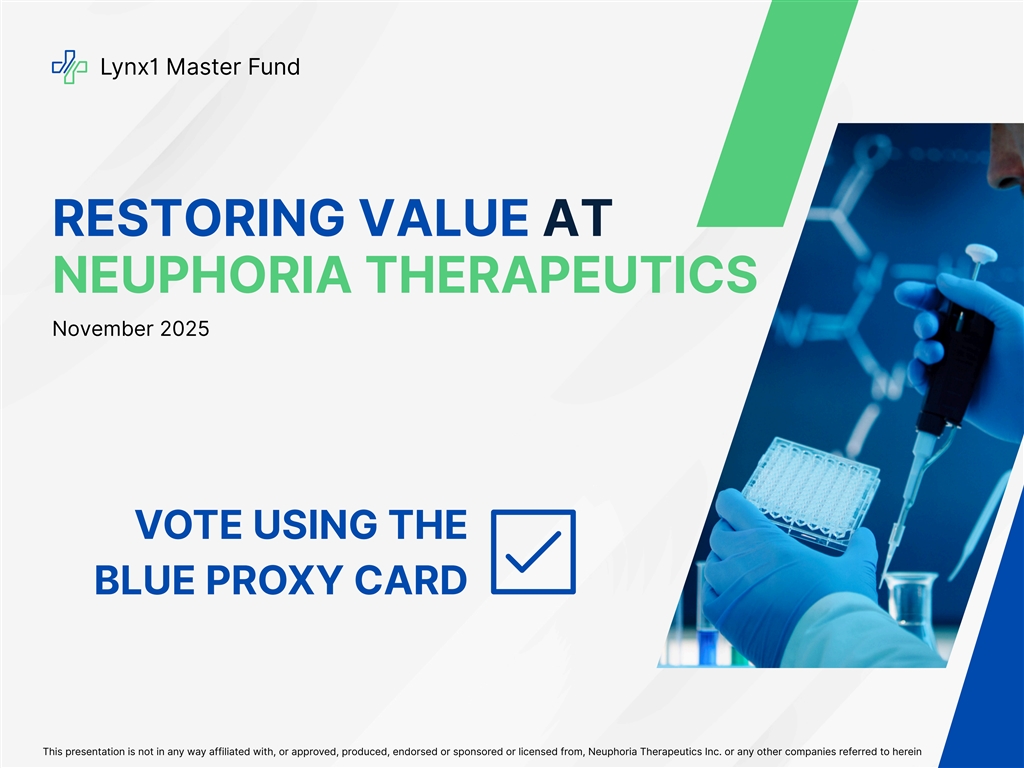 Lynx1 Master Fund

RESTORING VALUE AT
NEUPHORIA THERAPEUTICS

November 2025

VOTE USING THE
BLUE PROXY CARD

This presentation is not in any way affiliated with, or approved, produced, endorsed or sponsored or licensed from, Neuphoria Therapeutics Inc. or any other companies referred to herein